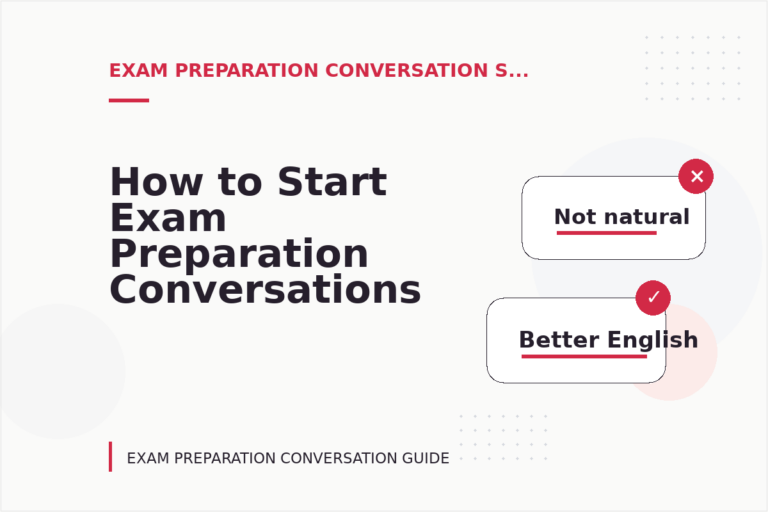 EXAM PREPARATION CONVERSATION S...

How to Start Exam Preparation Conversations

✕
Not natural

✓
Better English

EXAM PREPARATION CONVERSATION GUIDE